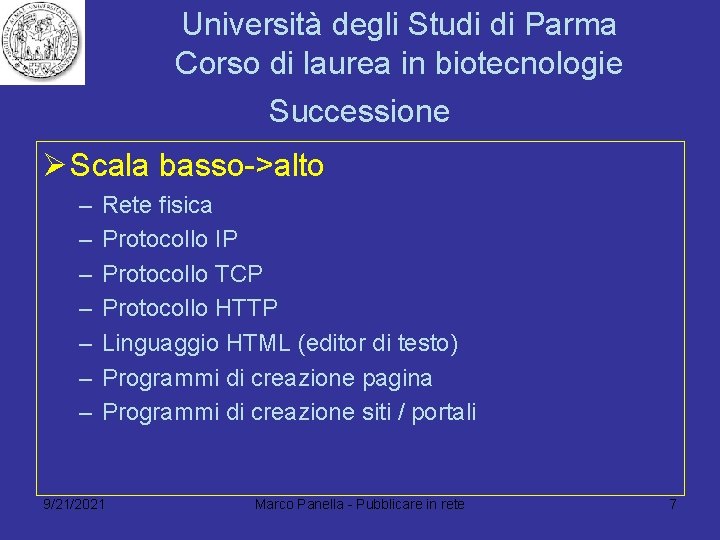 Università degli Studi di Parma
Corso di laurea in biotecnologie

Successione

➢ Scala basso->alto
– Rete fisica
– Protocollo IP
– Protocollo TCP
– Protocollo HTTP
– Linguaggio HTML (editor di testo)
– Programmi di creazione pagina
– Programmi di creazione siti / portali

9/21/2021 Marco Panella - Pubblicare in rete 7